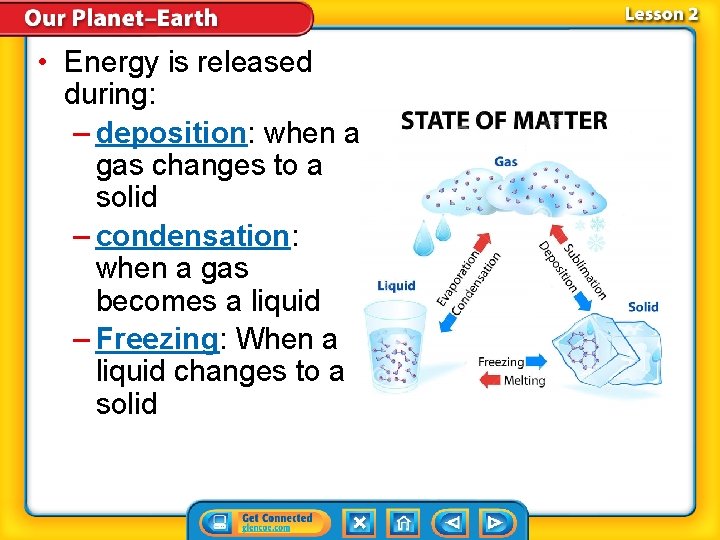 Our Planet–Earth

Lesson 2

• Energy is released during:

– deposition: when a gas changes to a solid

– condensation: when a gas becomes a liquid

– Freezing: When a liquid changes to a solid

STATE OF MATTER

Gas

Liquid

Solid

Evaporation

Condensation

Sublimation

Deposition

Freezing

Melting

Get Connected
glencoe.com